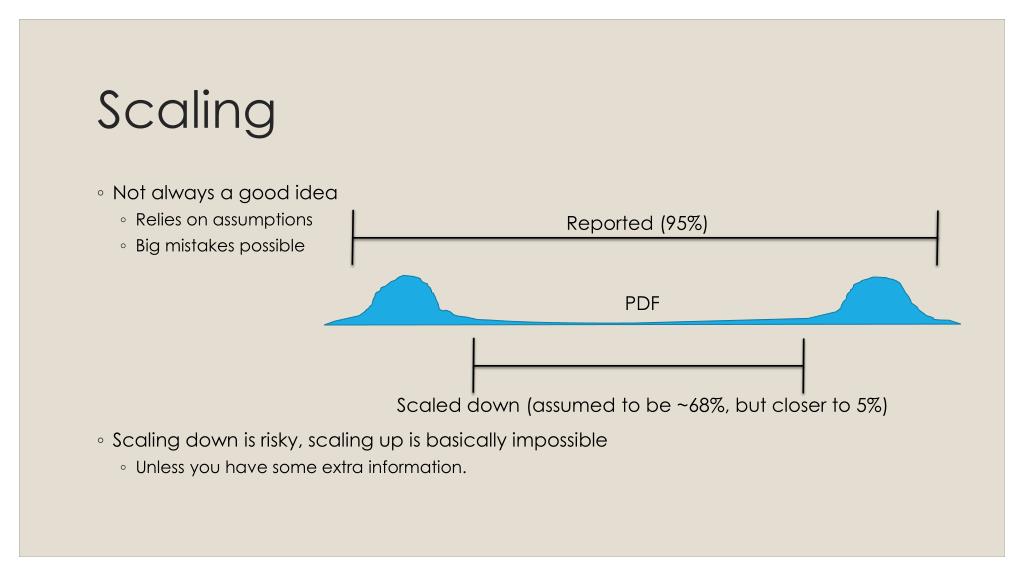 Scaling

◦ Not always a good idea
◦ Relies on assumptions
◦ Big mistakes possible

Reported (95%)

PDF

Scaled down (assumed to be ~68%, but closer to 5%)

◦ Scaling down is risky, scaling up is basically impossible
◦ Unless you have some extra information.